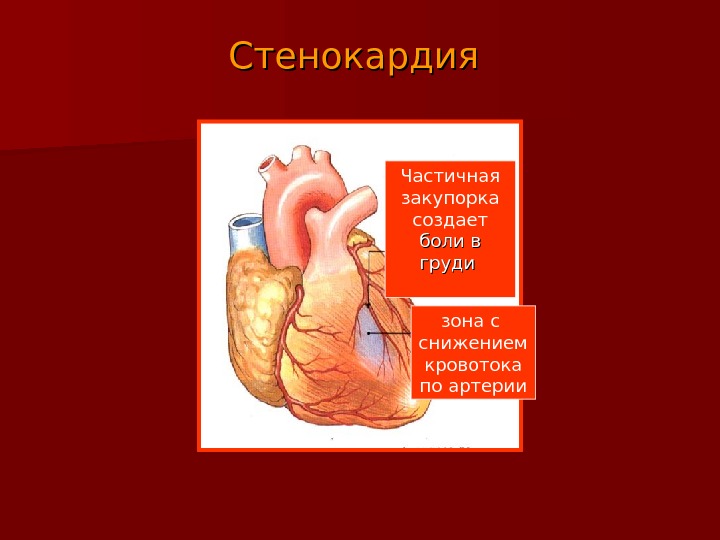 Стенокардия

Частичная закупорка создает боли в груди

зона с снижением кровотока по артерии